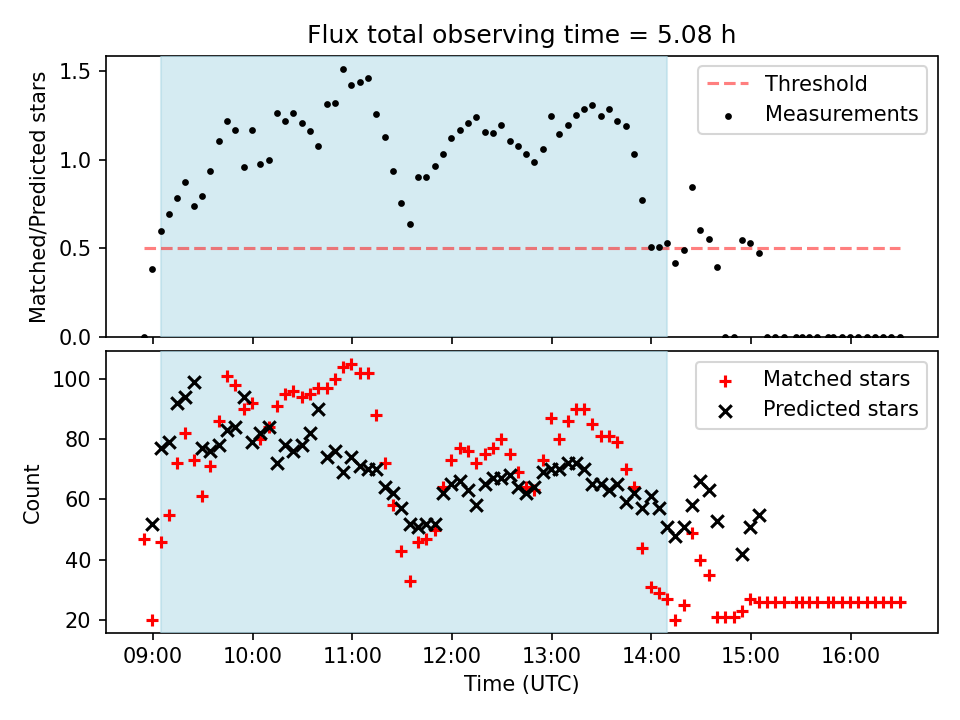 Flux total observing time = 5.08 h

Matched/Predicted stars

1.5
1.0
0.5
0.0

Threshold
Measurements

Count

100
80
60
40
20

Matched stars
Predicted stars

09:00 10:00 11:00 12:00 13:00 14:00 15:00 16:00

Time (UTC)